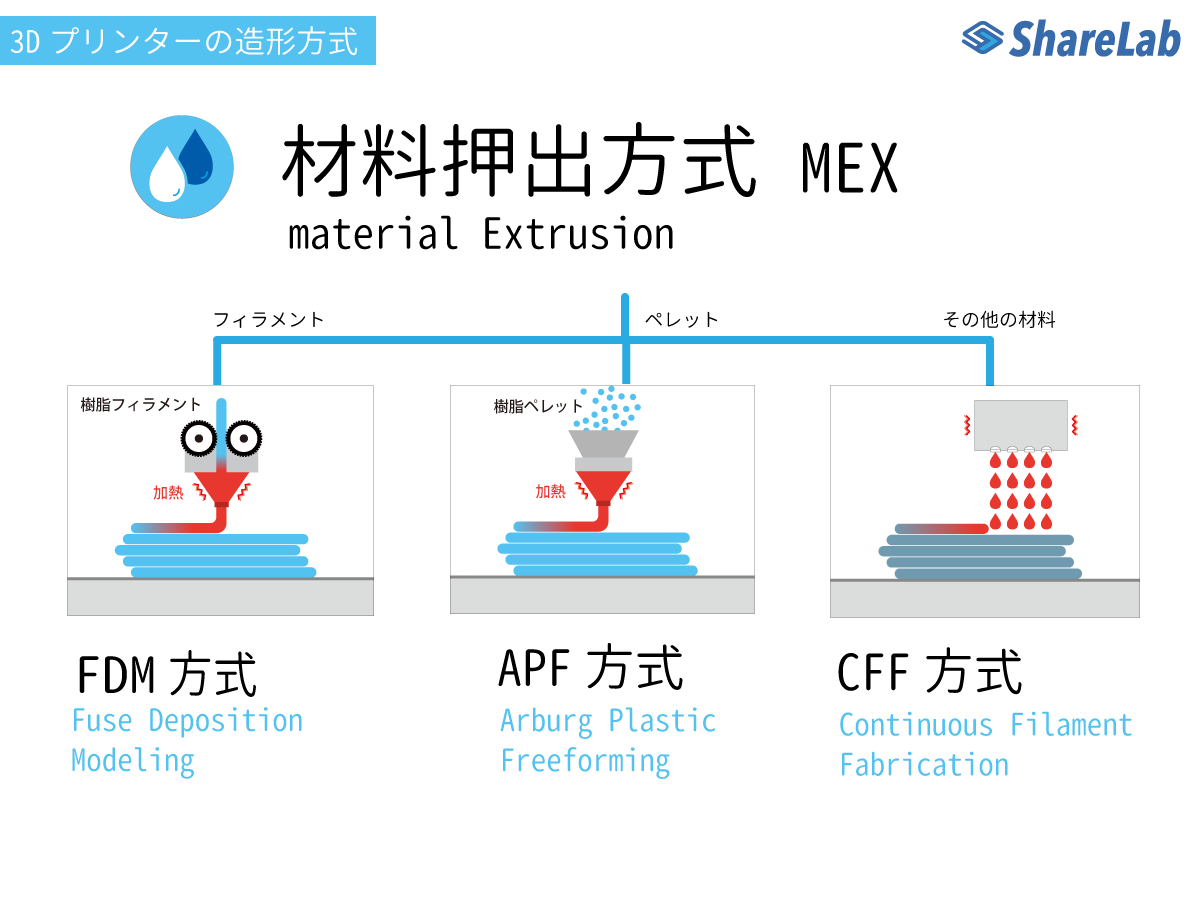 3D プリンターの造形方式

ShareLab

材料押出方式 MEX
material Extrusion

フィラメント

ペレット

その他の材料

樹脂フィラメント

加熱

樹脂ペレット

加熱

FDM 方式
Fuse Deposition Modeling

APF 方式
Arburg Plastic Freeforming

CFF 方式
Continuous Filament Fabrication